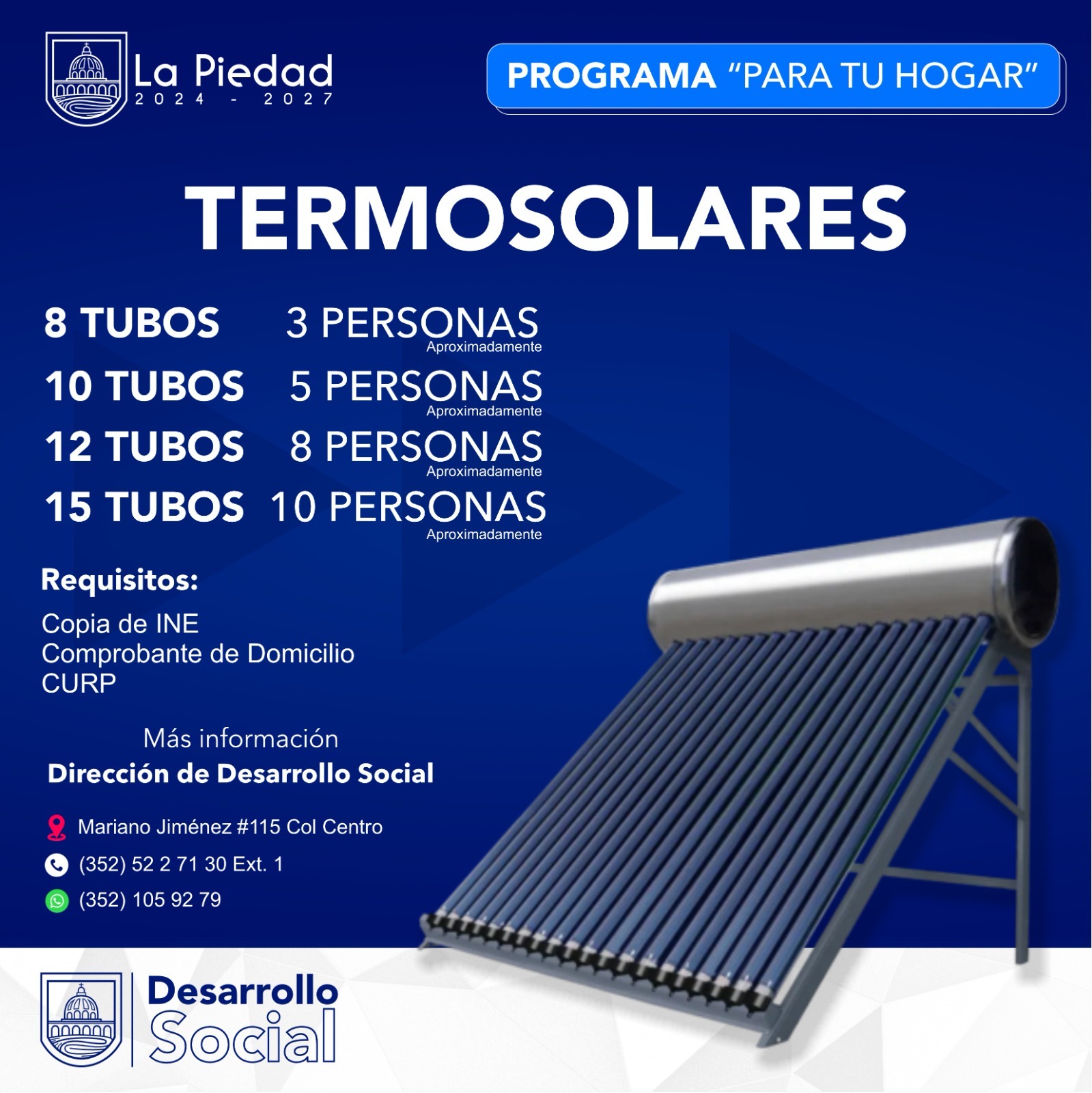 La Piedad
2024 - 2027

PROGRAMA "PARA TU HOGAR"

TERMOSOLARES

8 TUBOS 3 PERSONAS
Aproximadamente
10 TUBOS 5 PERSONAS
Aproximadamente
12 TUBOS 8 PERSONAS
Aproximadamente
15 TUBOS 10 PERSONAS
Aproximadamente

Requisitos:
Copia de INE
Comprobante de Domicilio
CURP

Más información
Dirección de Desarrollo Social

Mariano Jiménez #115 Col Centro
(352) 52 2 71 30 Ext. 1
(352) 105 92 79

Desarrollo
Social